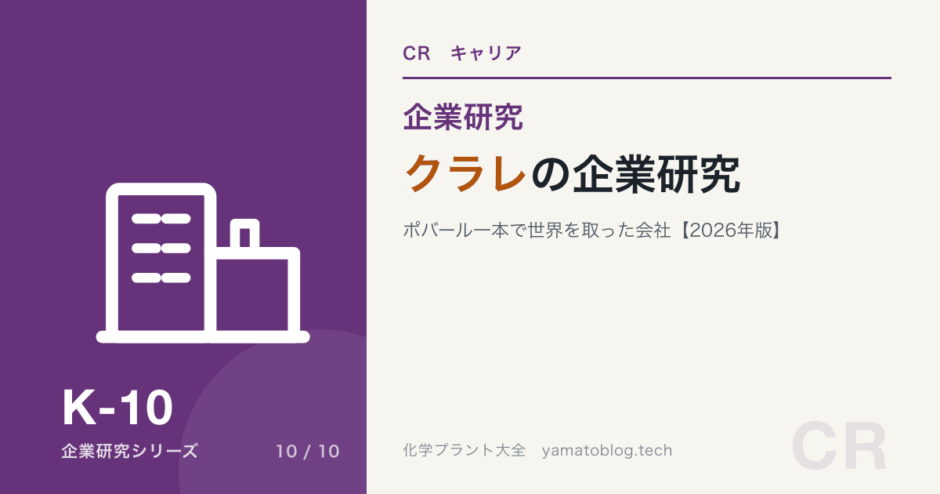 K-10

企業研究シリーズ　10 / 10

CR　キャリア

企業研究

クラレの企業研究

ポバール一本で世界を取った会社【2026年版】

化学プラント大全　yamatoblog.tech

CR